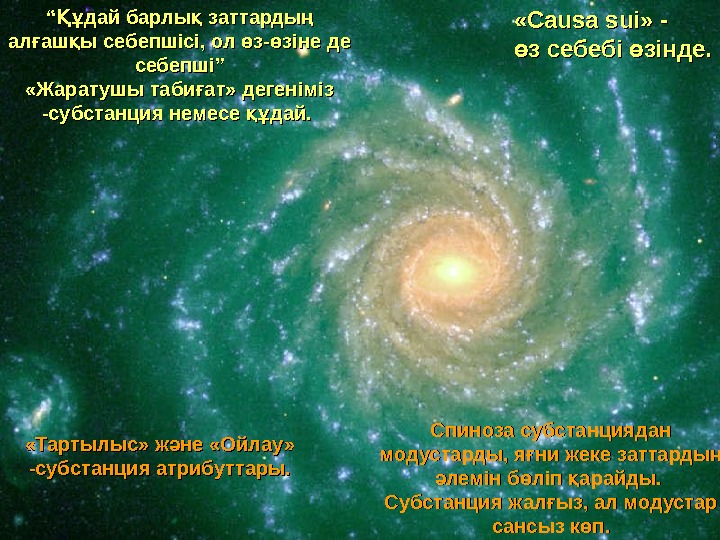 “Құдай барлық заттардың алғашқы себепшісі, ол өз-өзіне де себепші”
«Жаратушы табиғат» дегеніміз -субстанция немесе құдай.

«Causa sui» - өз себебі өзінде.

«Тартылыс» және «Ойлау» -субстанция атрибуттары.

Спиноза субстанциядан модустарды, яғни жеке заттардың әлемін бөліп қарайды. Субстанция жалғыз, ал модустар сансыз көп.